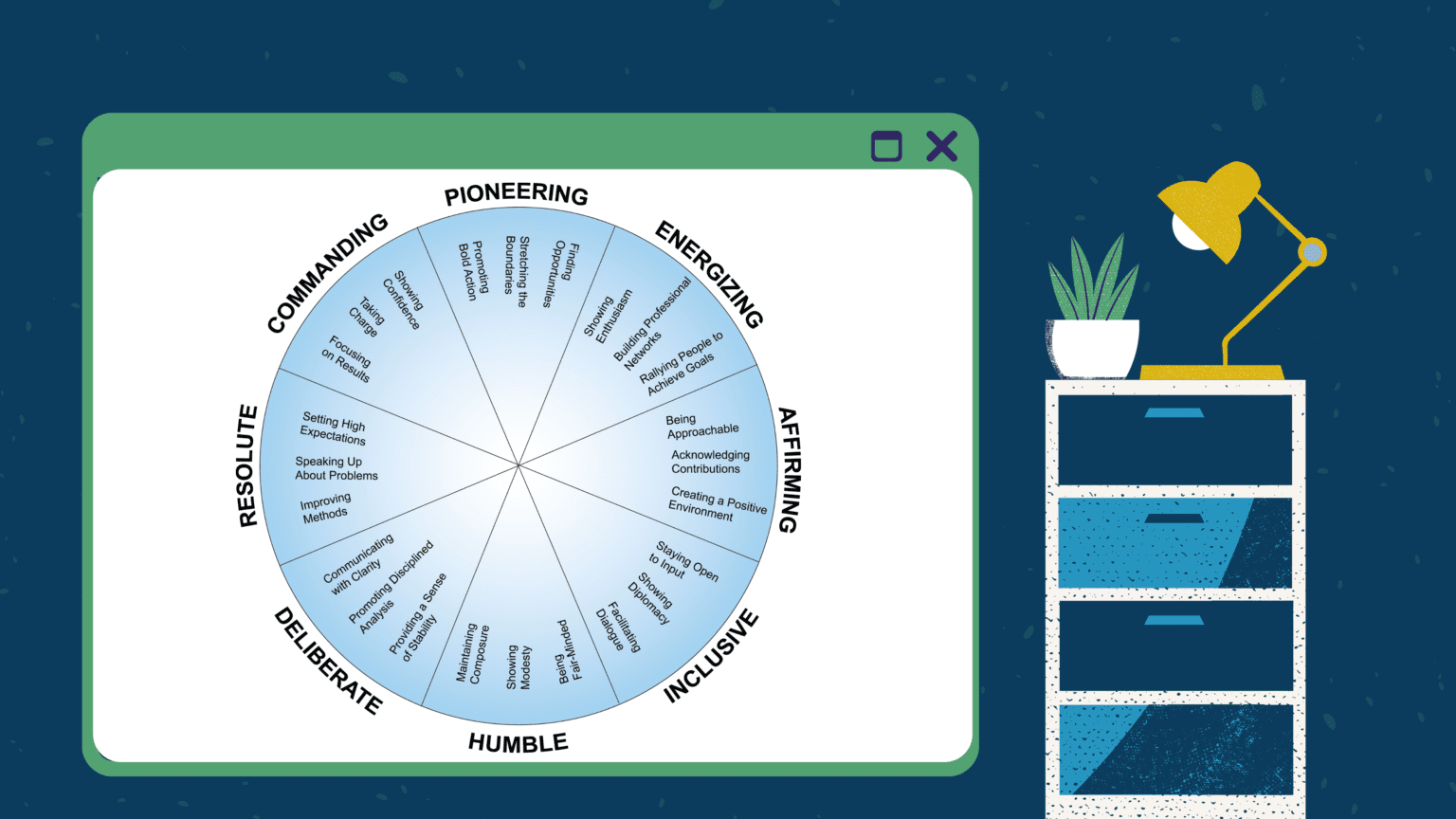 PIONEERING
Finding Opportunities
Stretching the Boundaries
Promoting Bold Action

ENERGIZING
Showing Enthusiasm
Building Professional Networks
Rallying People to Achieve Goals

AFFIRMING
Being Approachable
Acknowledging Contributions
Creating a Positive Environment

INCLUSIVE
Staying Open to Input
Showing Diplomacy
Facilitating Dialogue

HUMBLE
Being Fair-Minded
Showing Modesty
Maintaining Composure

DELIBERATE
Providing a Sense of Stability
Promoting Disciplined Analysis
Communicating with Clarity

RESOLUTE
Improving Methods
Speaking Up About Problems
Setting High Expectations

COMMANDING
Focusing on Results
Taking Charge
Showing Confidence